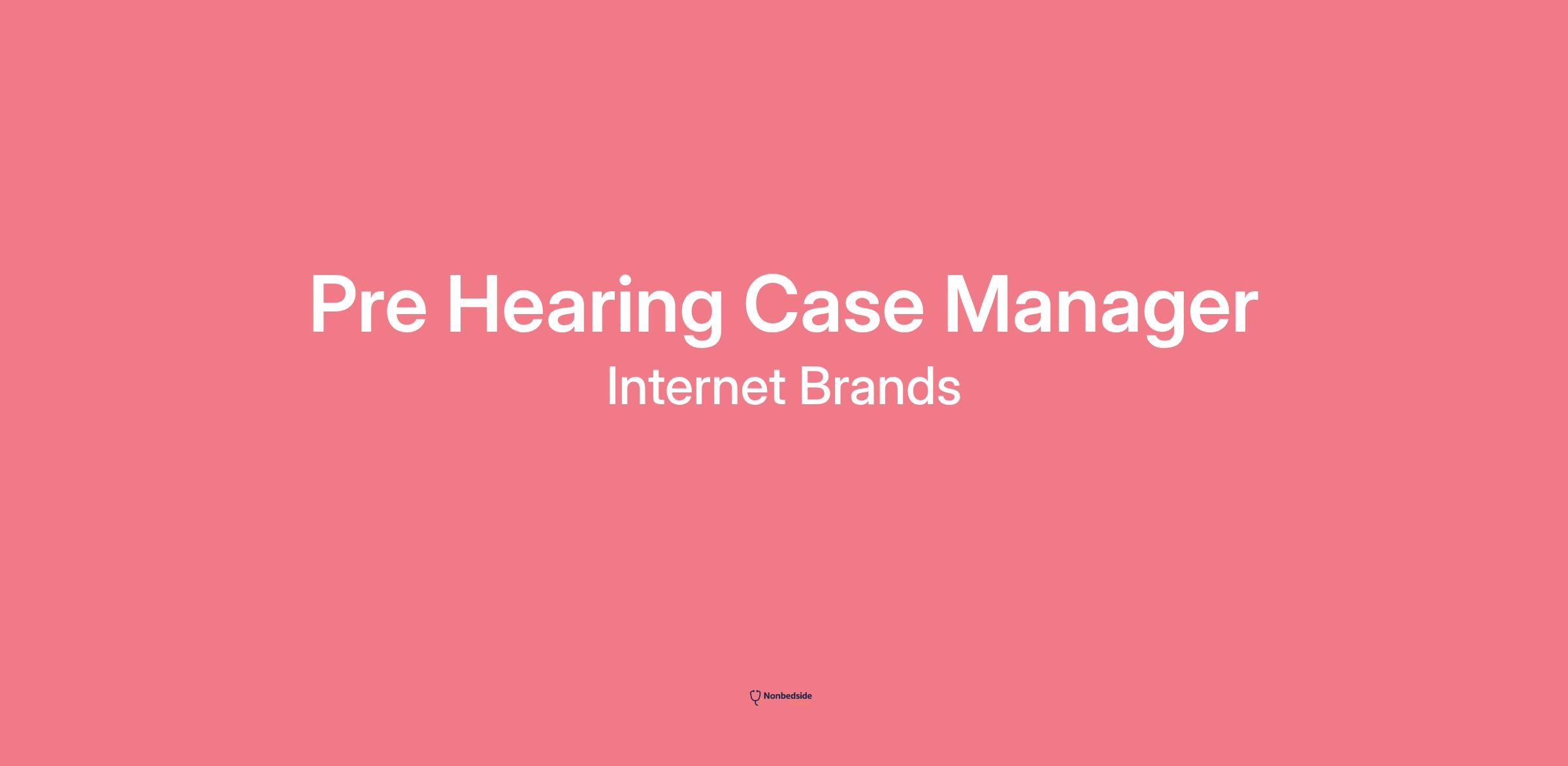 Pre Hearing Case Manager
Internet Brands

Nonbedside